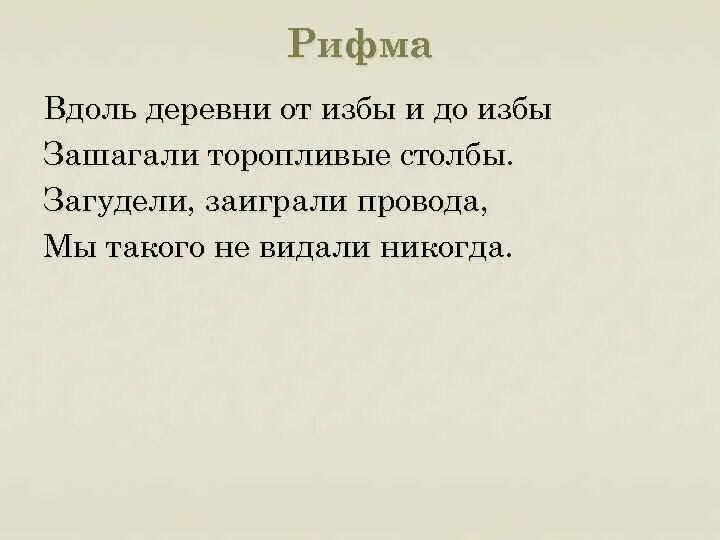 Рифма

Вдоль деревни от избы и до избы
Зашагали торопливые столбы.
Загудели, заиграли провода,
Мы такого не видали никогда.